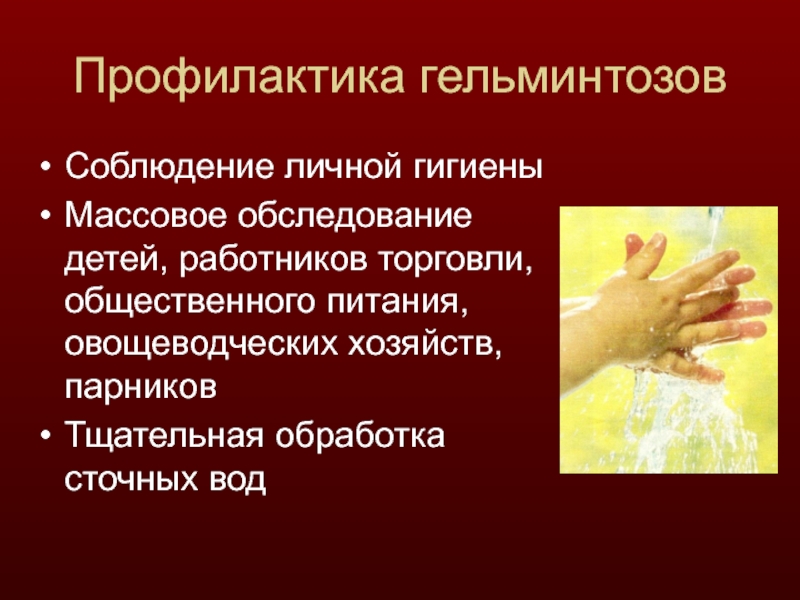 Профилактика гельминтозов

• Соблюдение личной гигиены
• Массовое обследование детей, работников торговли, общественного питания, овощеводческих хозяйств, парников
• Тщательная обработка сточных вод